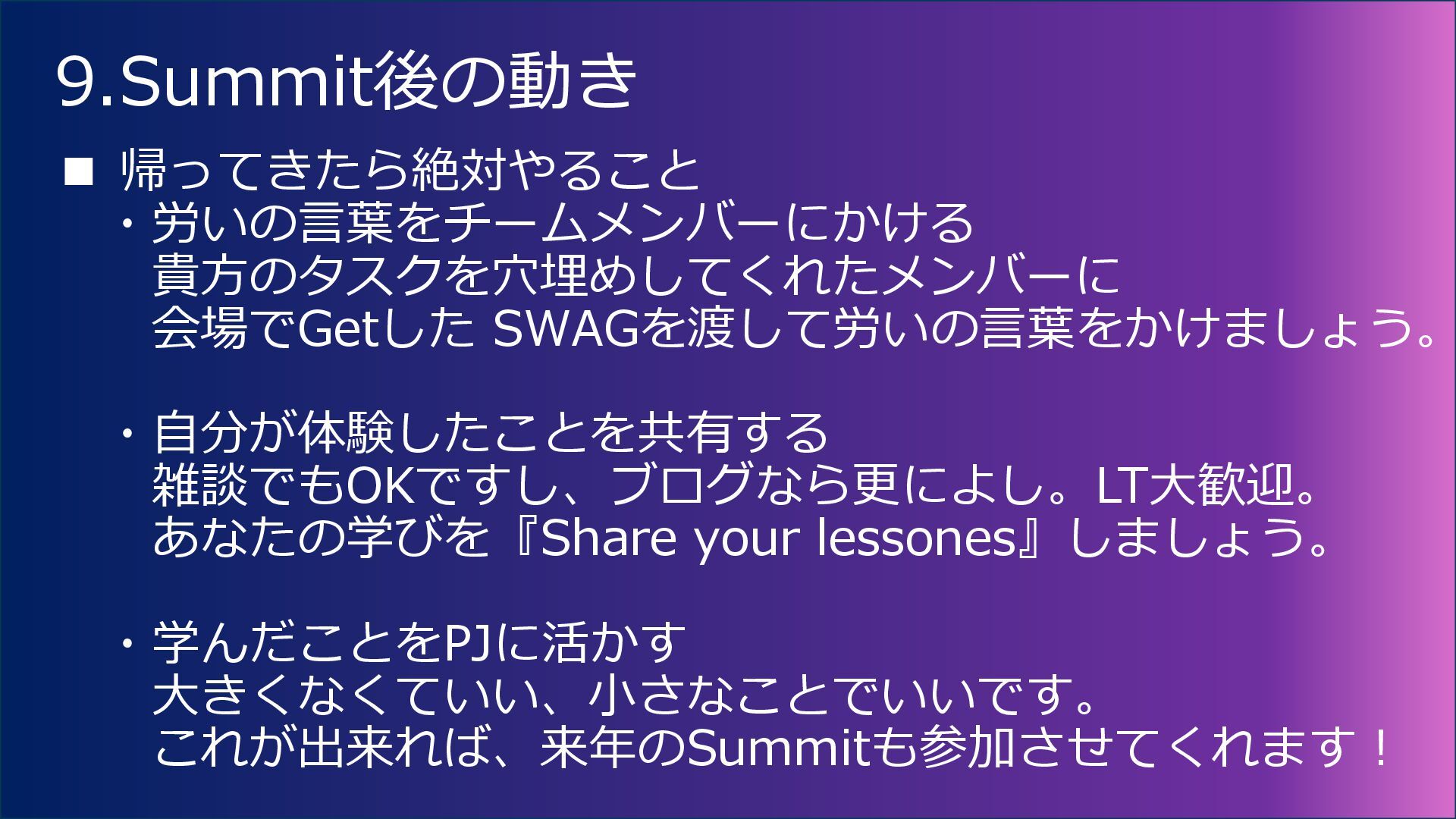 9.Summit後の動き

■ 帰ってきたら絶対やること

・労いの言葉をチームメンバーにかける
貴方のタスクを穴埋めしてくれたメンバーに
会場でGetした SWAGを渡して労いの言葉をかけましょう。

・自分が体験したことを共有する
雑談でもOKですし、ブログなら更によし。LT大歓迎。
あなたの学びを『Share your lessones』しましょう。

・学んだことをPJに活かす
大きくなくていい、小さなことでいいです。
これが出来れば、来年のSummitも参加させてくれます！